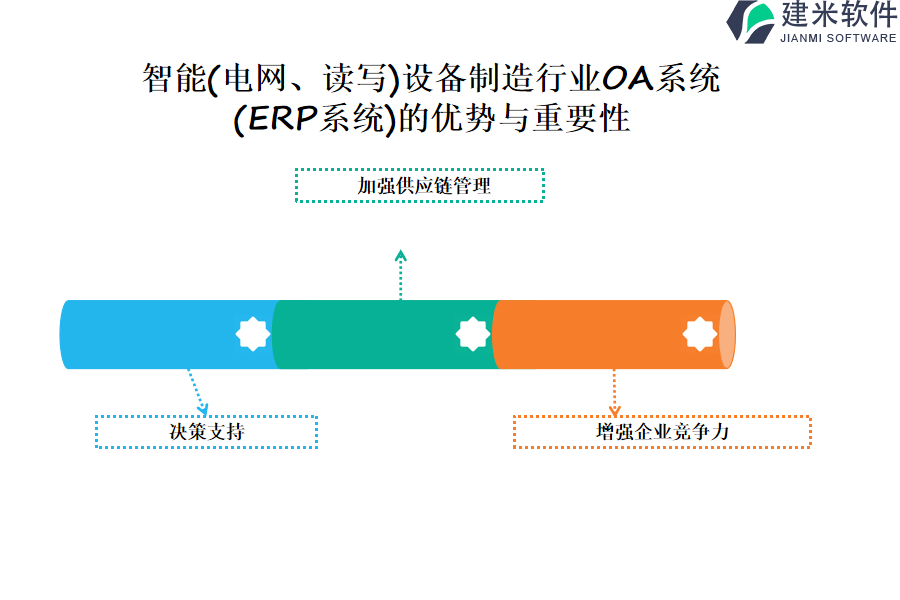 建米软件
JIANMI SOFTWARE

智能(电网、读写)设备制造行业OA系统(ERP系统)的优势与重要性

加强供应链管理

决策支持

增强企业竞争力